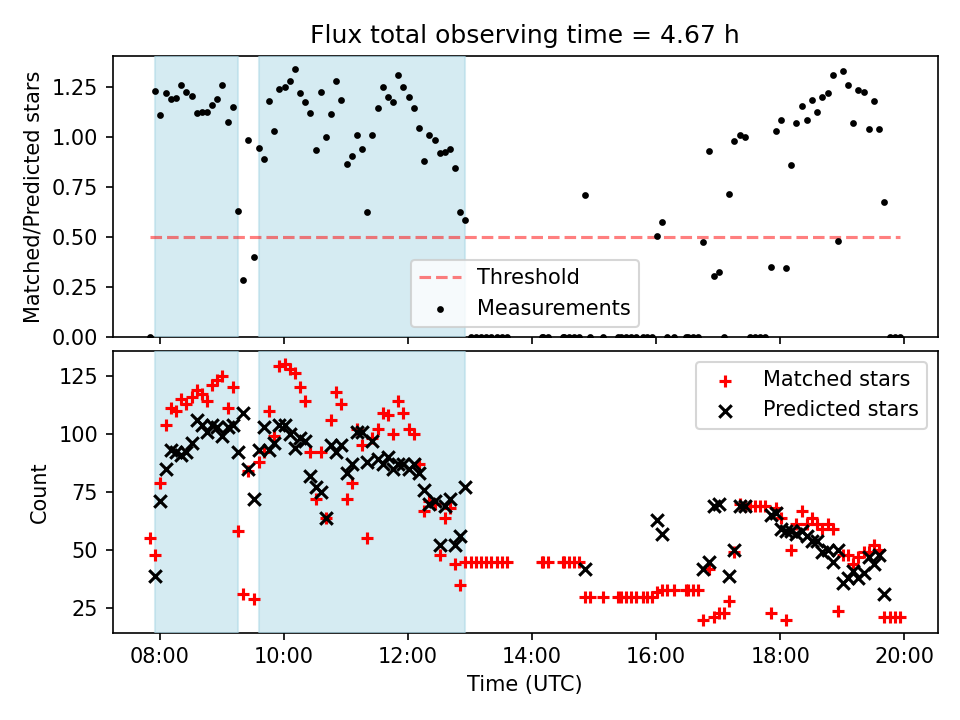 Flux total observing time = 4.67 h

Matched/Predicted stars

1.25
1.00
0.75
0.50
0.25
0.00

Threshold
Measurements

Count

125
100
75
50
25

Matched stars
Predicted stars

08:00
10:00
12:00
14:00
16:00
18:00
20:00

Time (UTC)